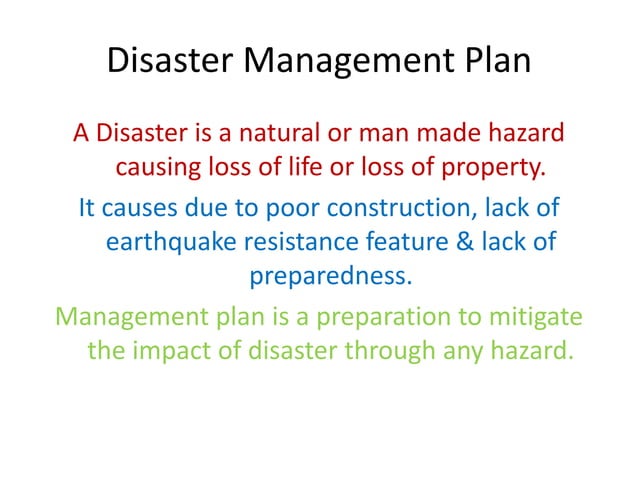 Disaster Management Plan

A Disaster is a natural or man made hazard causing loss of life or loss of property.

It causes due to poor construction, lack of earthquake resistance feature & lack of preparedness.

Management plan is a preparation to mitigate the impact of disaster through any hazard.